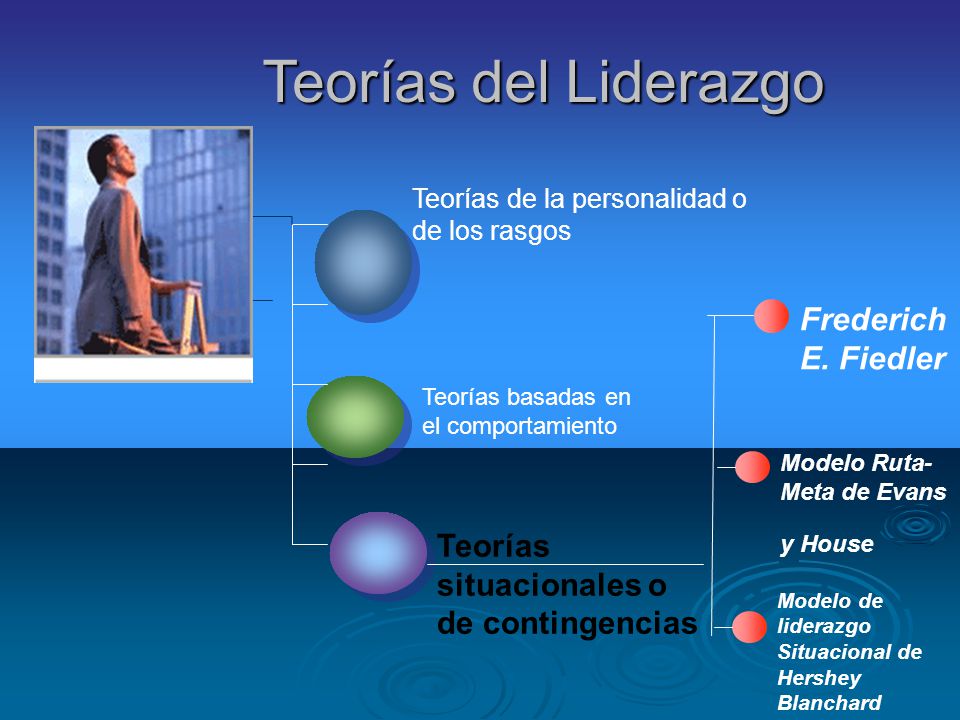 Teorías del Liderazgo

Teorías de la personalidad o de los rasgos

Teorías basadas en el comportamiento

Teorías situacionales o de contingencias

Frederich E. Fiedler

Modelo Ruta-Meta de Evans

y House

Modelo de liderazgo Situacional de Hershey Blanchard